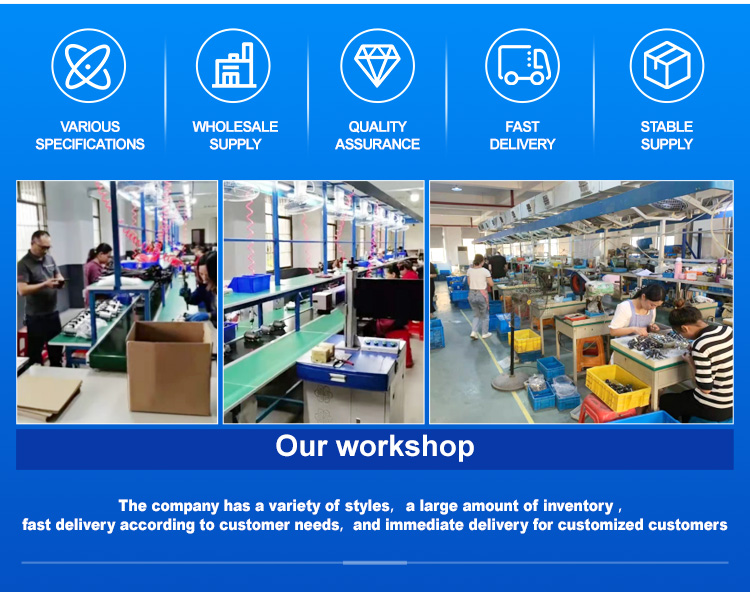 VARIOUS SPECIFICATIONS

WHOLESALE SUPPLY

QUALITY ASSURANCE

FAST DELIVERY

STABLE SUPPLY

Our workshop

The company has a variety of styles， a large amount of inventory , fast delivery according to customer needs， and immediate delivery for customized customers